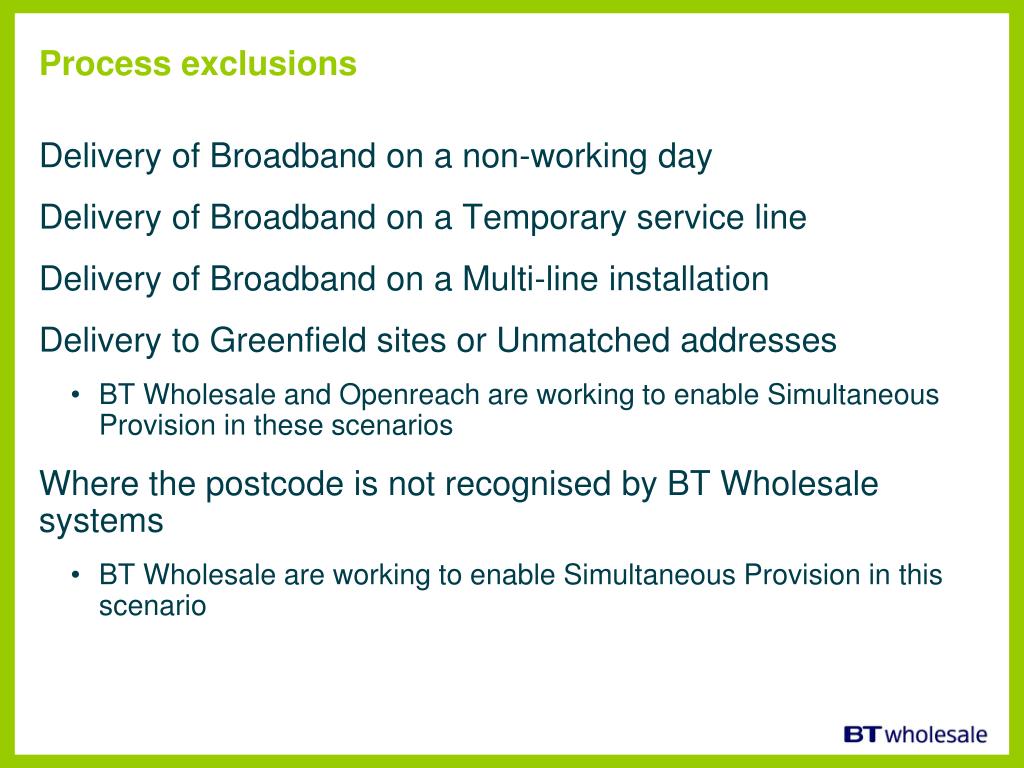 Process exclusions

Delivery of Broadband on a non-working day

Delivery of Broadband on a Temporary service line

Delivery of Broadband on a Multi-line installation

Delivery to Greenfield sites or Unmatched addresses

• BT Wholesale and Openreach are working to enable Simultaneous Provision in these scenarios

Where the postcode is not recognised by BT Wholesale systems

• BT Wholesale are working to enable Simultaneous Provision in this scenario

BT wholesale